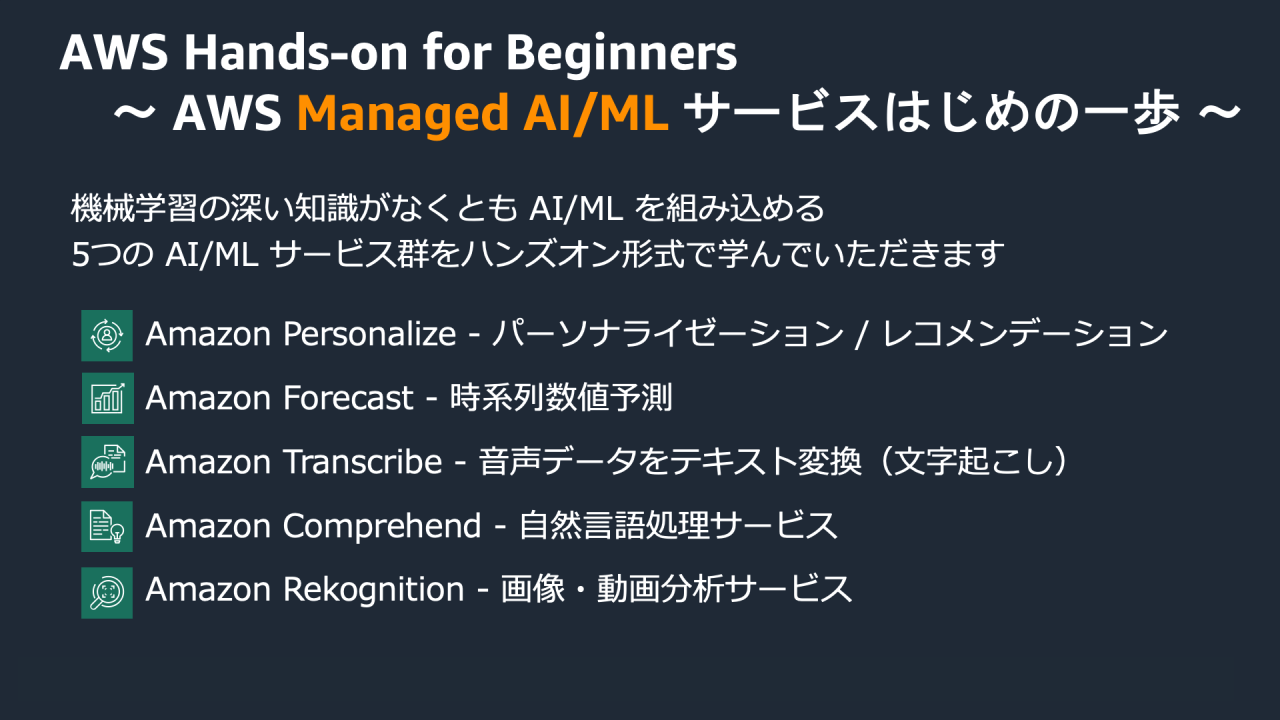 AWS Hands-on for Beginners
～ AWS Managed AI/ML サービスはじめの一歩 ～

機械学習の深い知識がなくとも AI/ML を組み込める
5つの AI/ML サービス群をハンズオン形式で学んでいただきます

Amazon Personalize - パーソナライゼーション / レコメンデーション

Amazon Forecast - 時系列数値予測

Amazon Transcribe - 音声データをテキスト変換（文字起こし）

Amazon Comprehend - 自然言語処理サービス

Amazon Rekognition - 画像・動画分析サービス